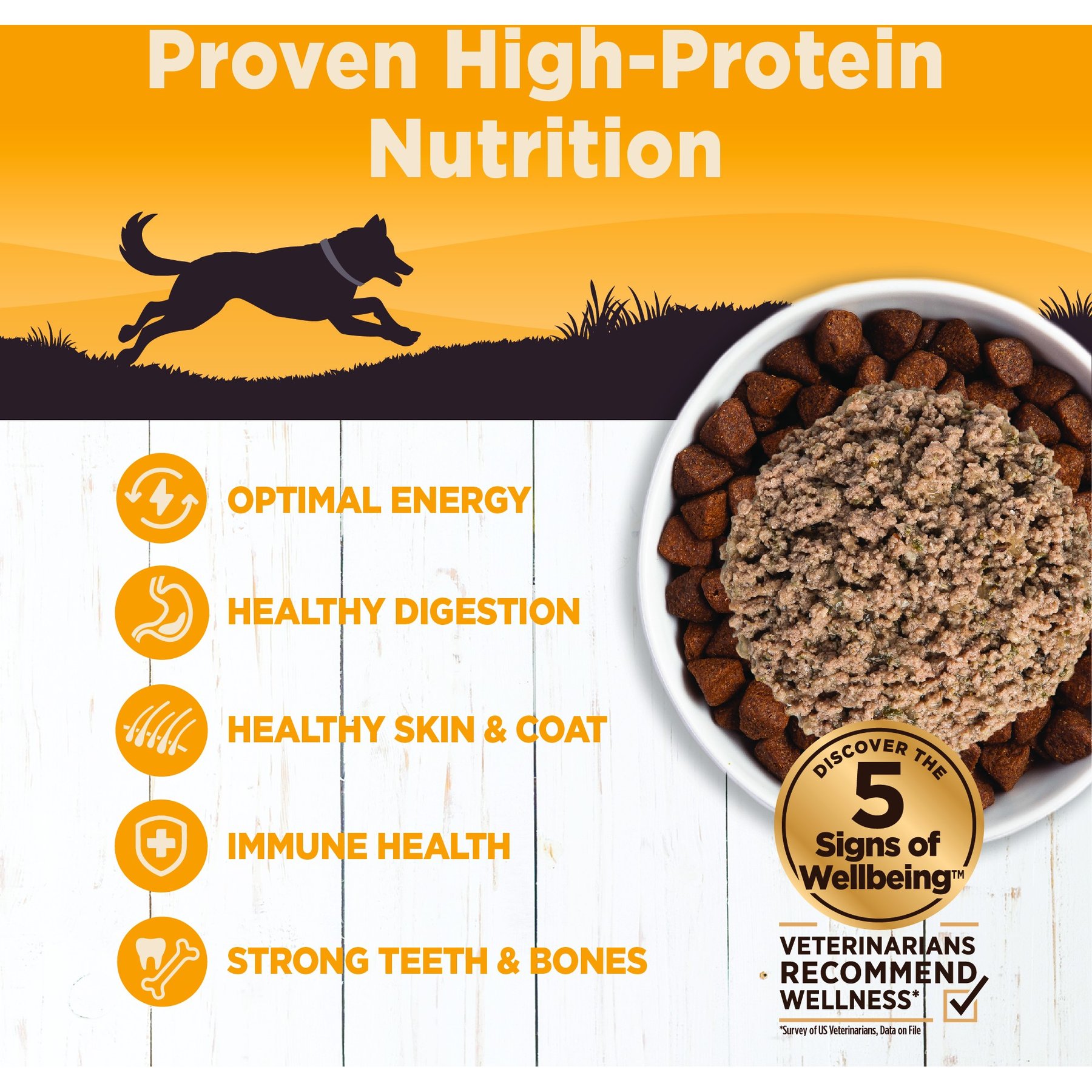 Proven High-Protein Nutrition

OPTIMAL ENERGY

HEALTHY DIGESTION

HEALTHY SKIN & COAT

IMMUNE HEALTH

STRONG TEETH & BONES

DISCOVER THE 5 Signs of Wellbeing™

VETERINARIANS RECOMMEND WELLNESS*

*Survey of US Veterinarians, Data on File